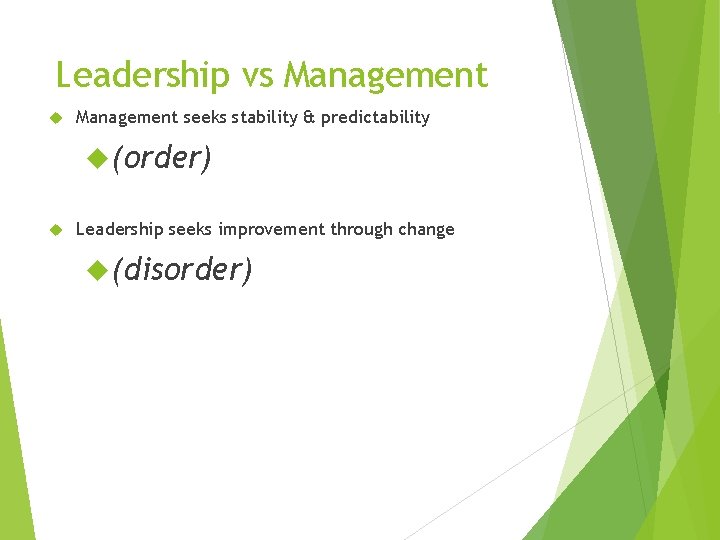 Leadership vs Management

Management seeks stability & predictability

(order)

Leadership seeks improvement through change

(disorder)